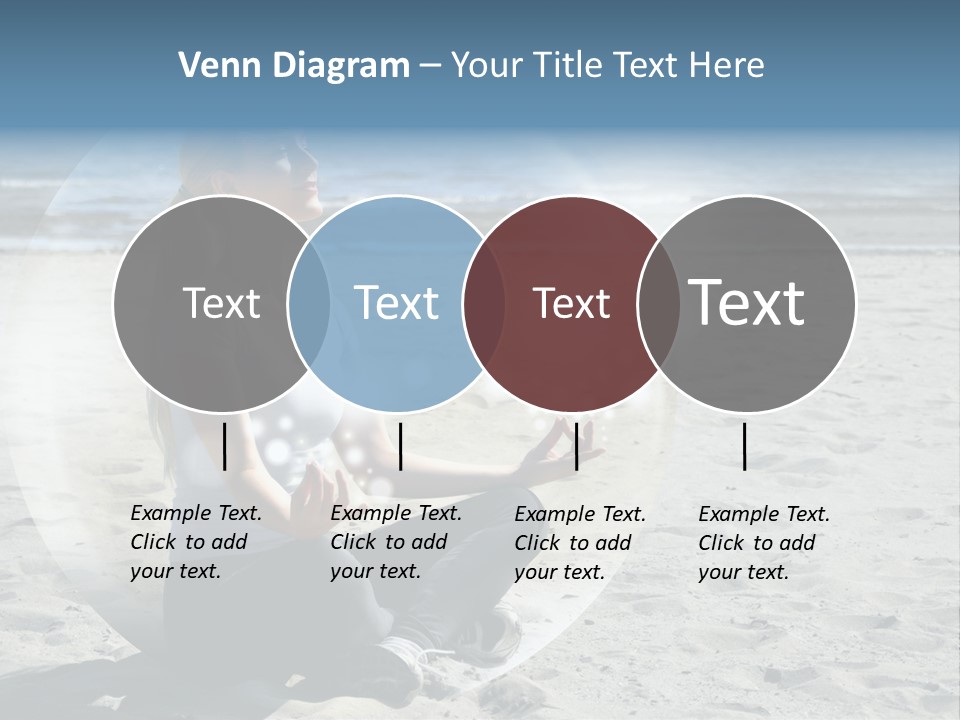 Venn Diagram – Your Title Text Here

Text

Text

Text

Text

Example Text. Click to add your text.

Example Text. Click to add your text.

Example Text. Click to add your text.

Example Text. Click to add your text.